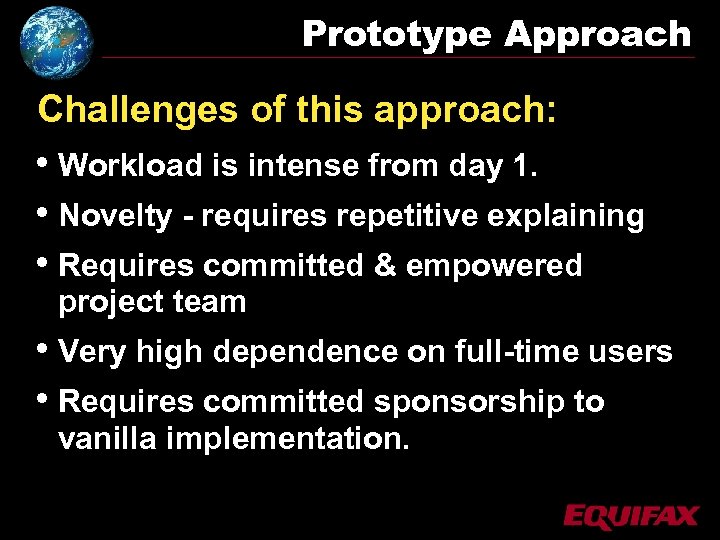 Prototype Approach

Challenges of this approach:

• Workload is intense from day 1.

• Novelty - requires repetitive explaining

• Requires committed & empowered project team

• Very high dependence on full-time users

• Requires committed sponsorship to vanilla implementation.

EQUIFAX